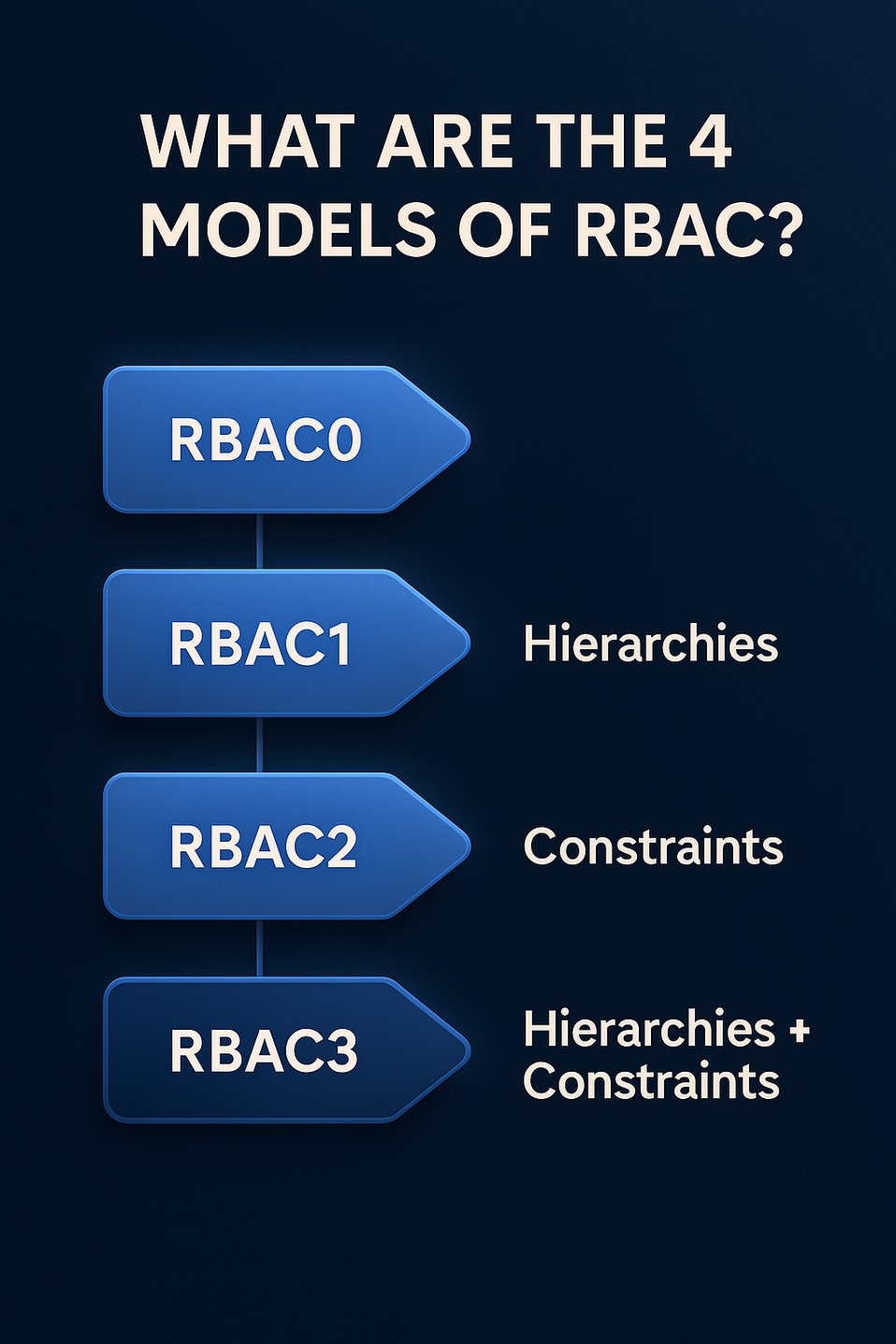 WHAT ARE THE 4 MODELS OF RBAC?

RBAC0

RBAC1 Hierarchies

RBAC2 Constraints

RBAC3 Hierarchies + Constraints